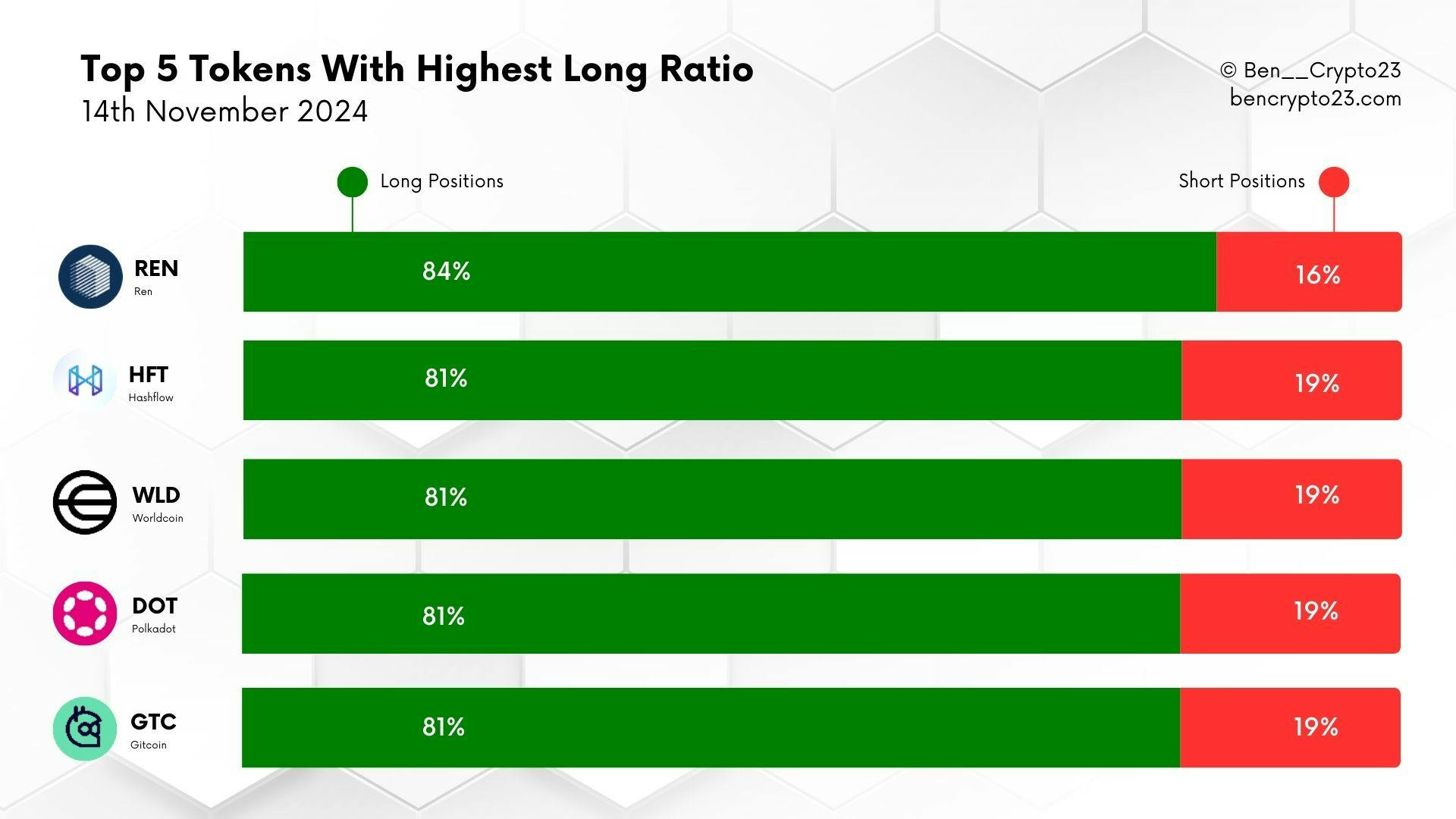 Top 5 Tokens With Highest Long Ratio
14th November 2024

© Ben__Crypto23
bencrypto23.com

Long Positions
Short Positions

REN
Ren
84%
16%

HFT
Hashflow
81%
19%

WLD
Worldcoin
81%
19%

DOT
Polkadot
81%
19%

GTC
Gitcoin
81%
19%